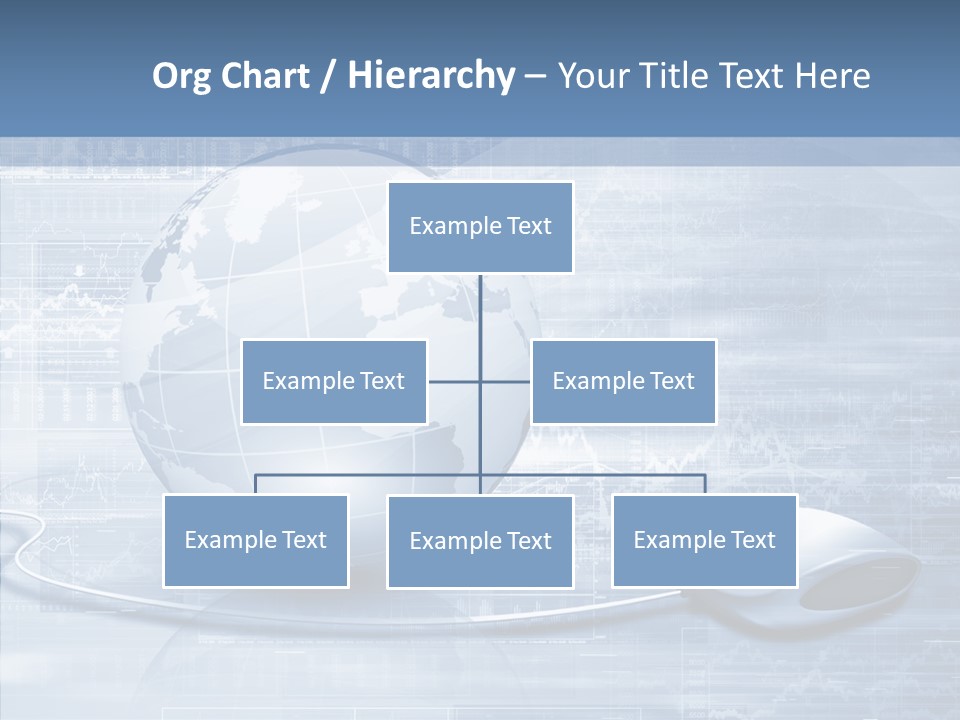 Org Chart / Hierarchy – Your Title Text Here

Example Text

Example Text

Example Text

Example Text

Example Text

Example Text